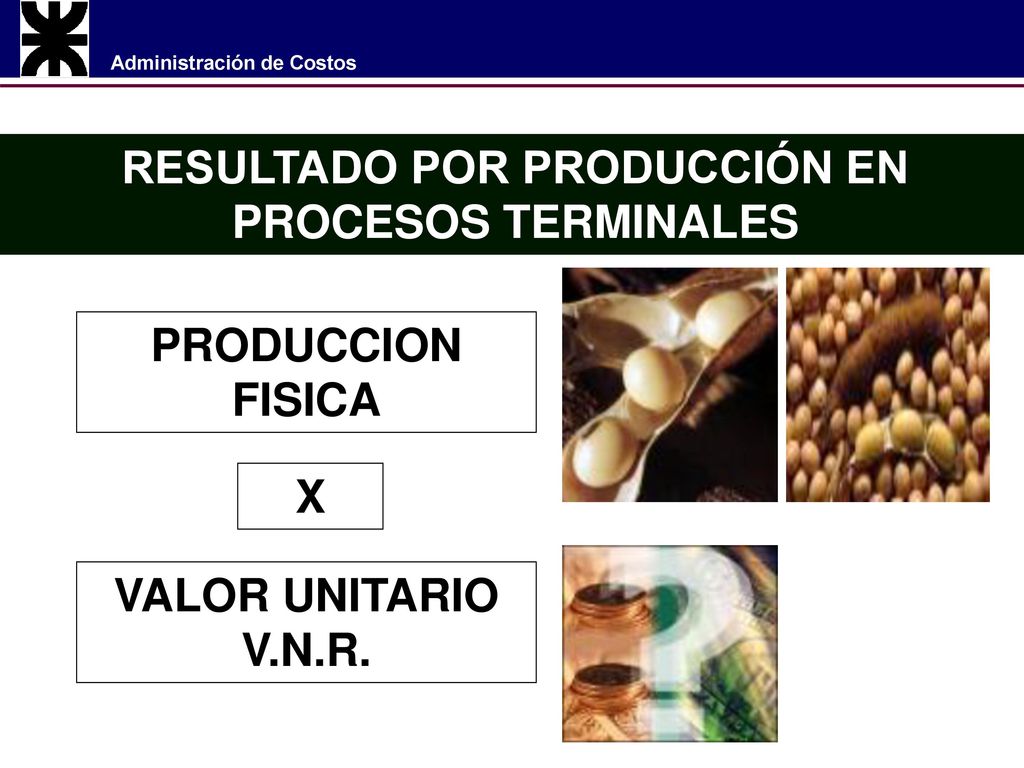 Administración de Costos

RESULTADO POR PRODUCCIÓN EN PROCESOS TERMINALES

PRODUCCION FISICA

X

VALOR UNITARIO V.N.R.